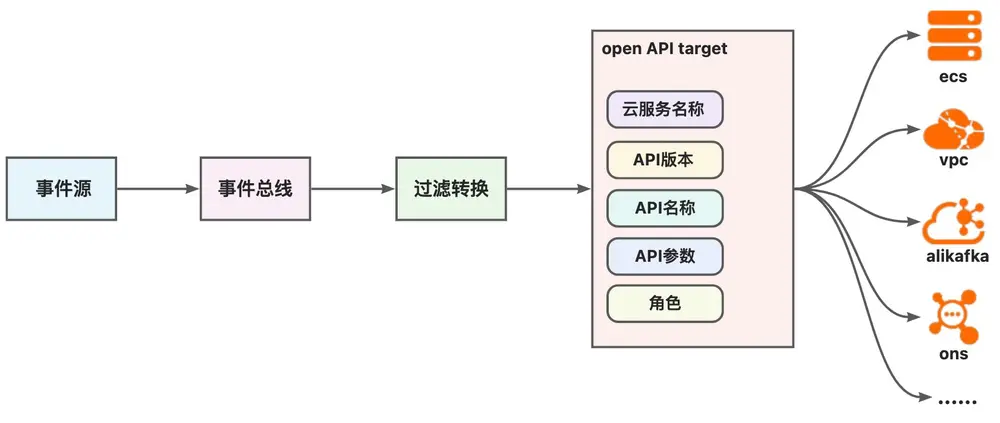 事件源

事件总线

过滤转换

open API target

云服务名称

API版本

API名称

API参数

角色

ecs

vpc

alikafka

ons

......